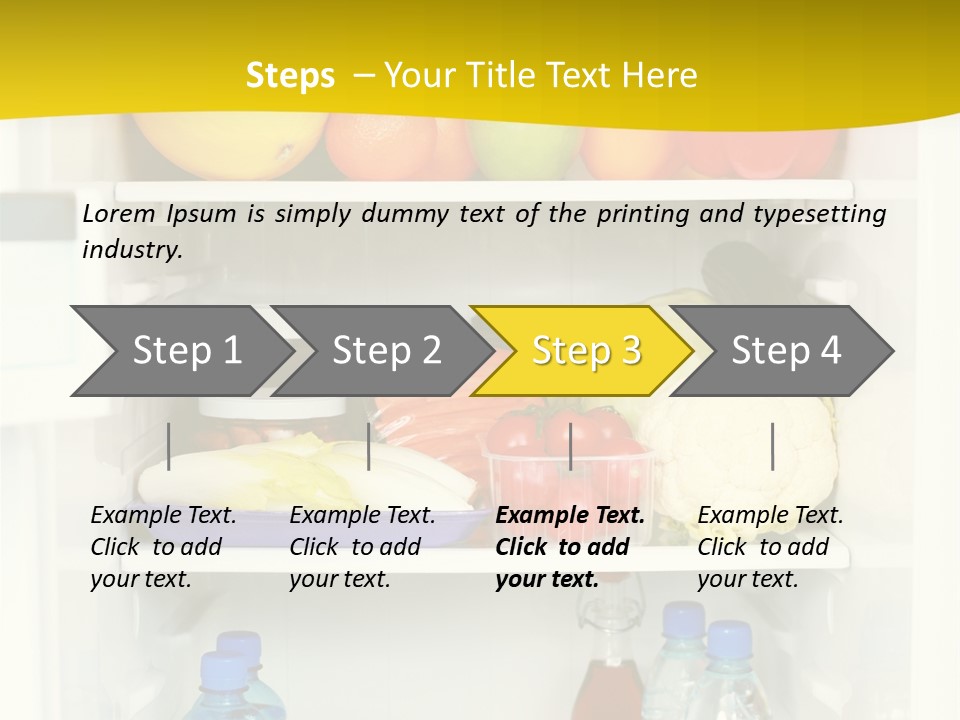 Steps – Your Title Text Here

Lorem Ipsum is simply dummy text of the printing and typesetting industry.

Step 1

Step 2

Step 3

Step 4

Example Text. Click to add your text.

Example Text. Click to add your text.

Example Text. Click to add your text.

Example Text. Click to add your text.